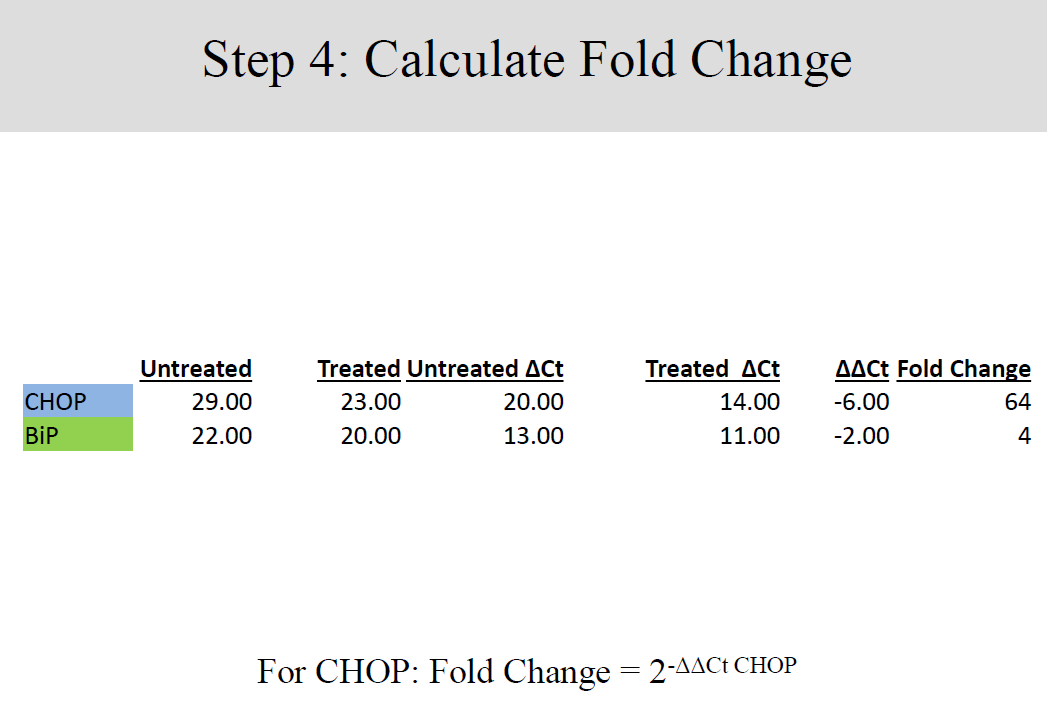 Step 4: Calculate Fold Change

| | Untreated | Treated | Untreated ΔCt | Treated ΔCt | ΔΔCt | Fold Change |
|---|---|---|---|---|---|---|
| CHOP | 29.00 | 23.00 | 20.00 | 14.00 | -6.00 | 64 |
| BiP | 22.00 | 20.00 | 13.00 | 11.00 | -2.00 | 4 |

For CHOP: Fold Change = $2^{-\Delta\Delta Ct\ CHOP}$